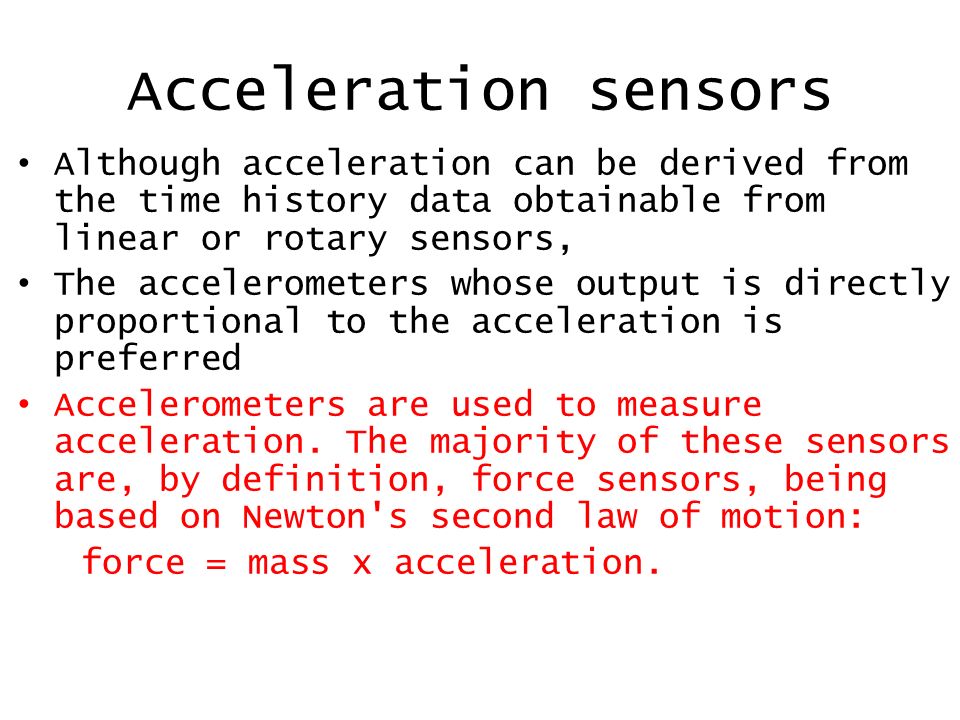 Acceleration sensors

• Although acceleration can be derived from the time history data obtainable from linear or rotary sensors,

• The accelerometers whose output is directly proportional to the acceleration is preferred

• Accelerometers are used to measure acceleration. The majority of these sensors are, by definition, force sensors, being based on Newton's second law of motion:

force = mass x acceleration.